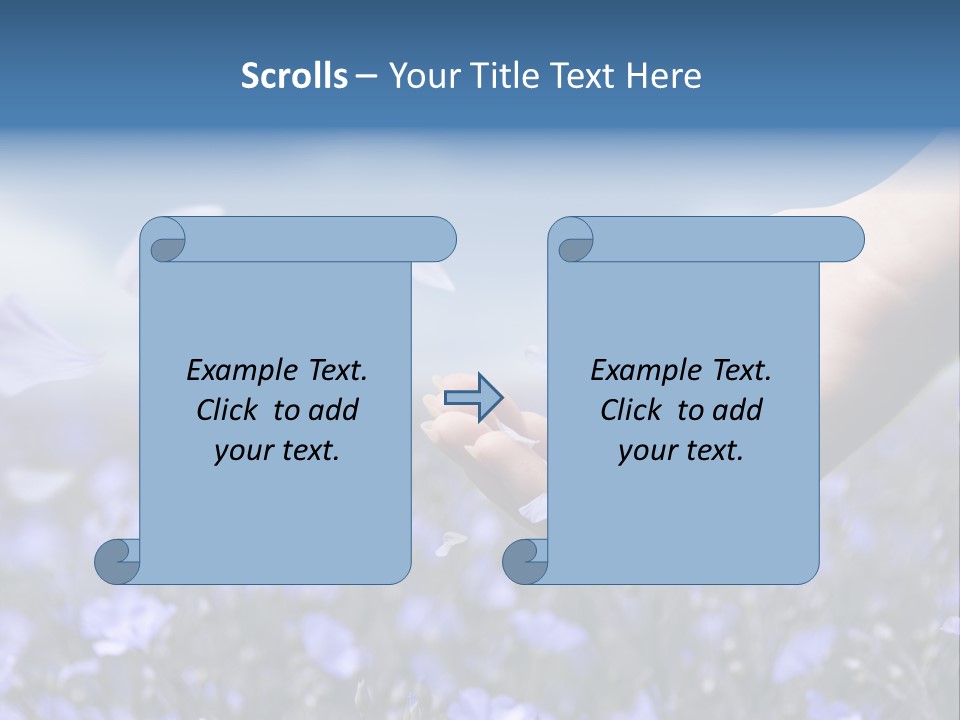 Scrolls – Your Title Text Here

Example Text. Click to add your text.

Example Text. Click to add your text.